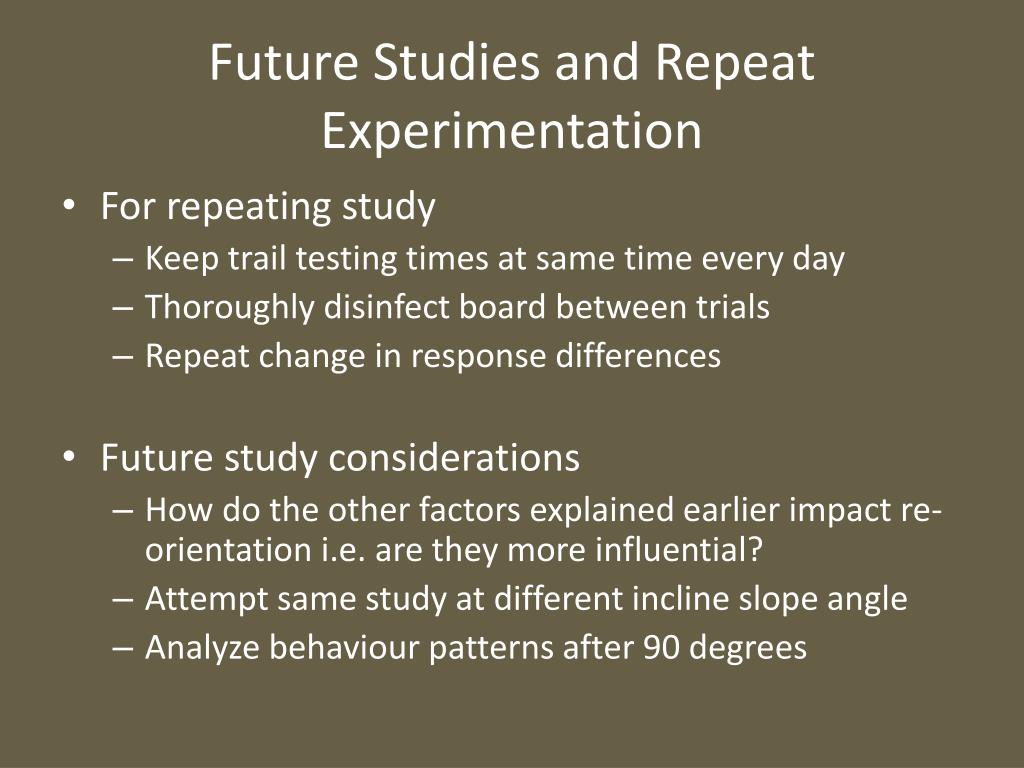 Future Studies and Repeat Experimentation

• For repeating study
– Keep trail testing times at same time every day
– Thoroughly disinfect board between trials
– Repeat change in response differences

• Future study considerations
– How do the other factors explained earlier impact re-orientation i.e. are they more influential?
– Attempt same study at different incline slope angle
– Analyze behaviour patterns after 90 degrees